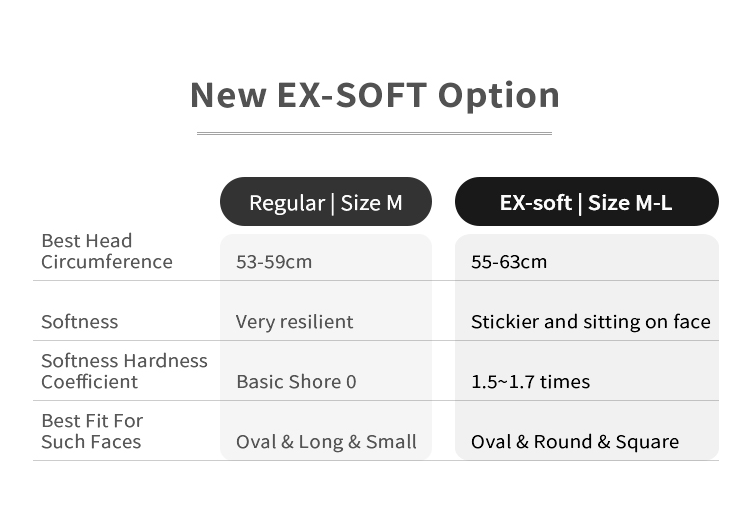 New EX-SOFT Option

| | Regular \| Size M | EX-soft \| Size M-L |
|---|---|---|
| Best Head Circumference | 53-59cm | 55-63cm |
| Softness | Very resilient | Stickier and sitting on face |
| Softness Hardness Coefficient | Basic Shore 0 | 1.5~1.7 times |
| Best Fit For Such Faces | Oval & Long & Small | Oval & Round & Square |